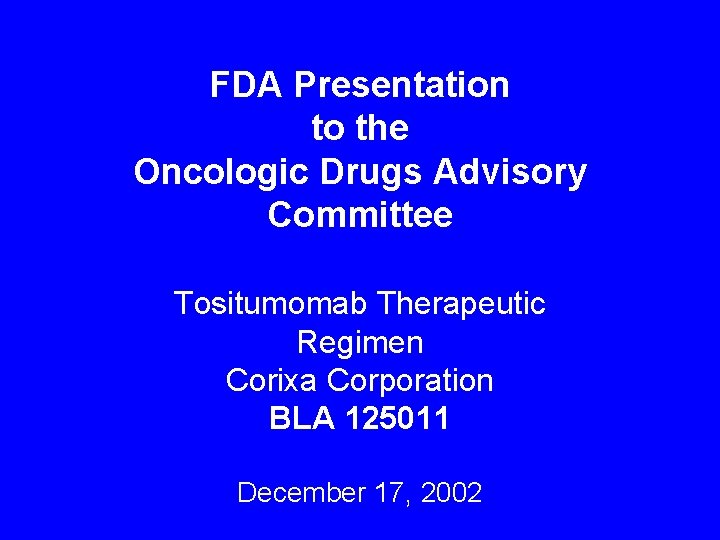 FDA Presentation to the Oncologic Drugs Advisory Committee

Tositumomab Therapeutic Regimen
Corixa Corporation
BLA 125011

December 17, 2002